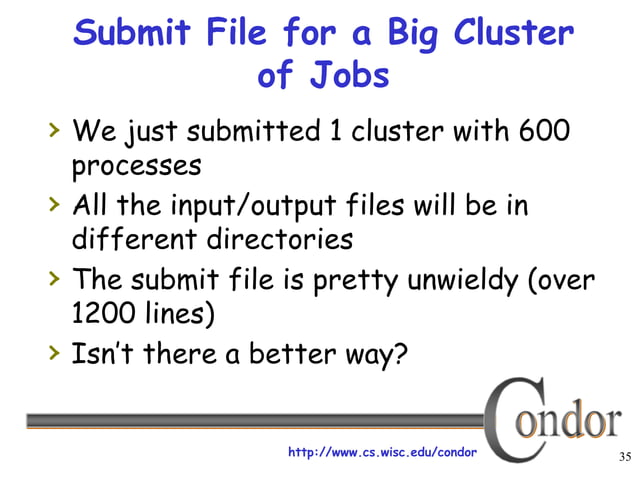 Submit File for a Big Cluster of Jobs

› We just submitted 1 cluster with 600 processes

› All the input/output files will be in different directories

› The submit file is pretty unwieldy (over 1200 lines)

› Isn't there a better way?

Condor

http://www.cs.wisc.edu/condor

35